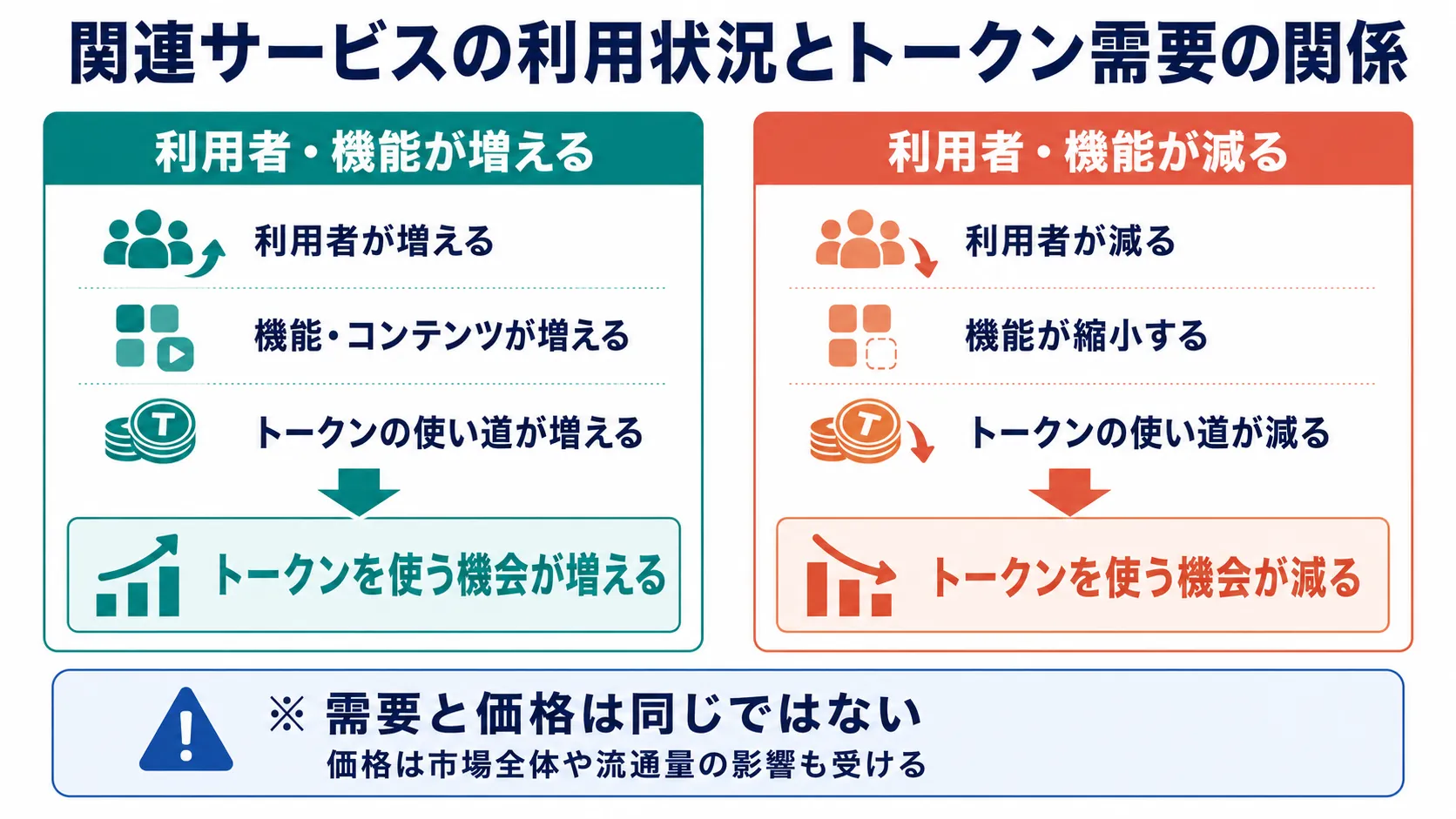 関連サービスの利用状況とトークン需要の関係

利用者・機能が増える

利用者が増える

機能・コンテンツが増える

T

トークンの使い道が増える

トークンを使う機会が増える

利用者・機能が減る

利用者が減る

機能が縮小する

T

トークンの使い道が減る

トークンを使う機会が減る

※ 需要と価格は同じではない
価格は市場全体や流通量の影響も受ける